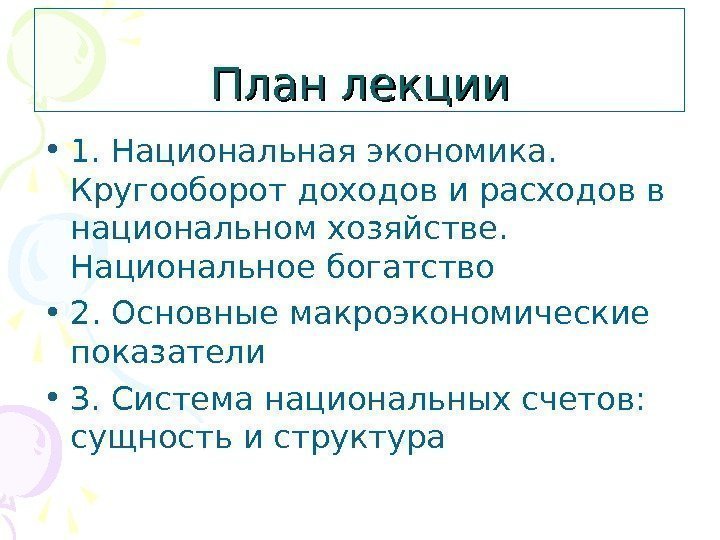 План лекции

• 1. Национальная экономика. Кругооборот доходов и расходов в национальном хозяйстве. Национальное богатство
• 2. Основные макроэкономические показатели
• 3. Система национальных счетов: сущность и структура